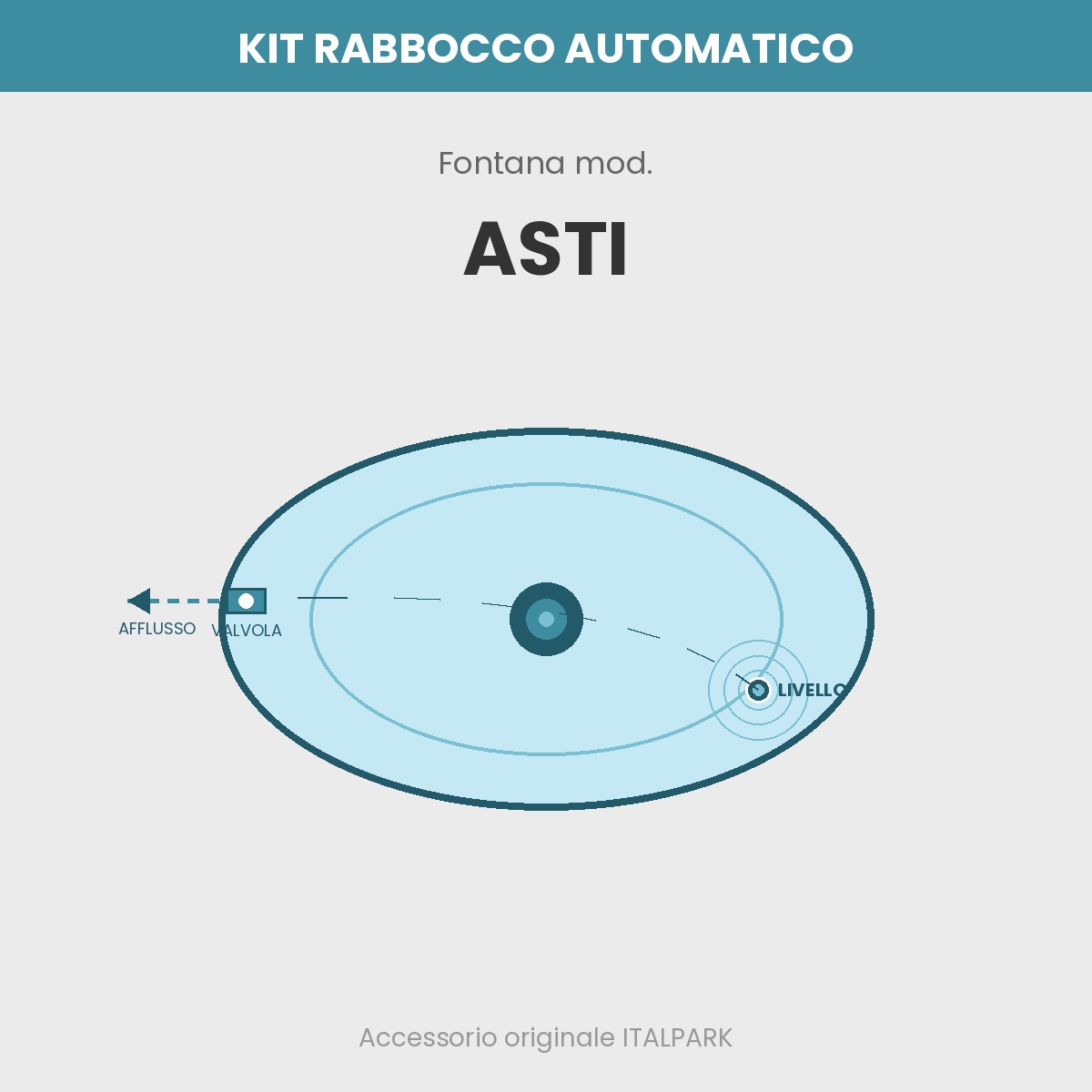 KIT RABBOCCO AUTOMATICO

Fontana mod.

ASTI

AFFLUSSO

VALVOLA

LIVELLO

Accessorio originale ITALPARK